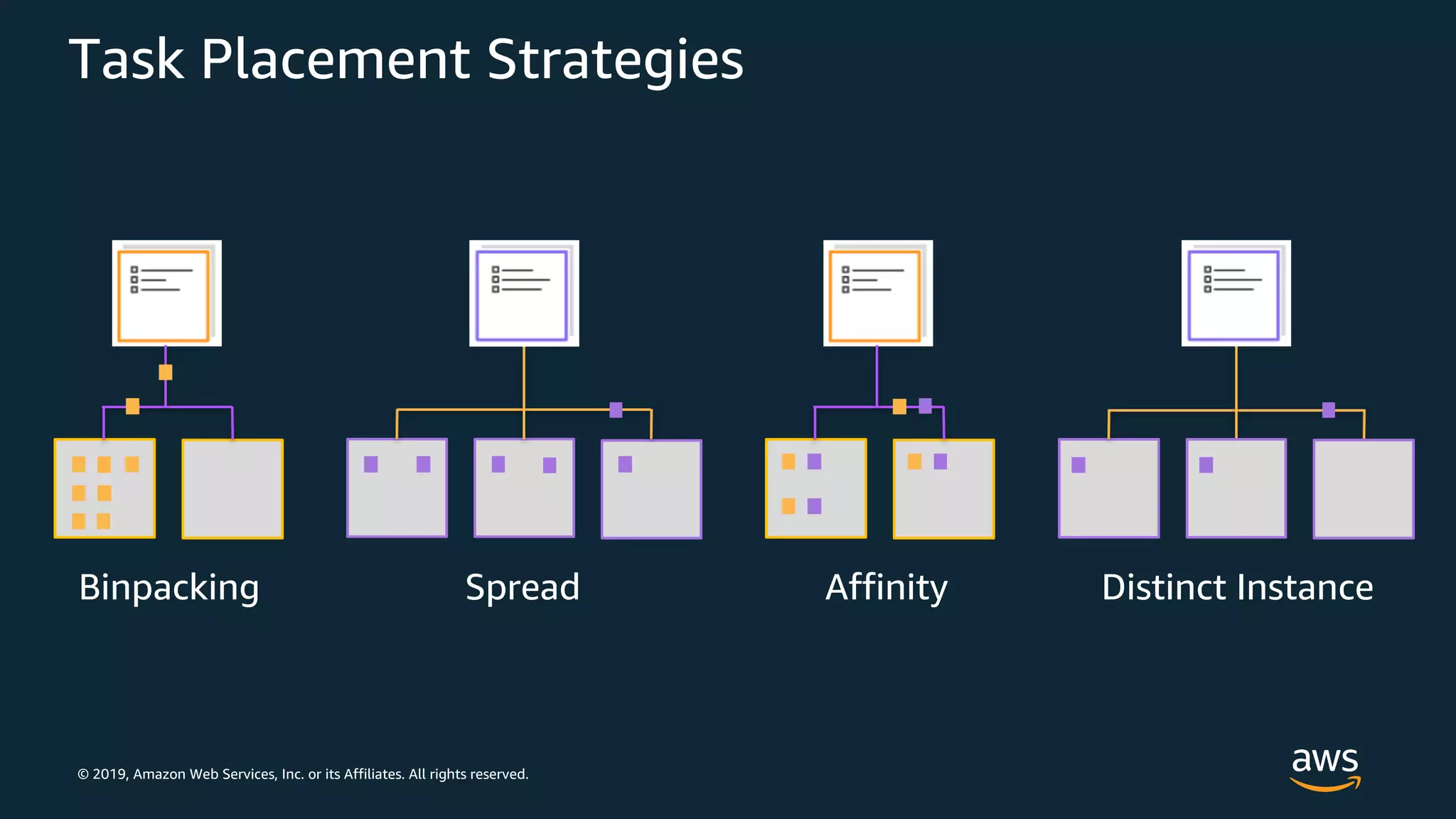 Task Placement Strategies

Binpacking

Spread

Affinity

Distinct Instance

© 2019, Amazon Web Services, Inc. or its Affiliates. All rights reserved.

aws